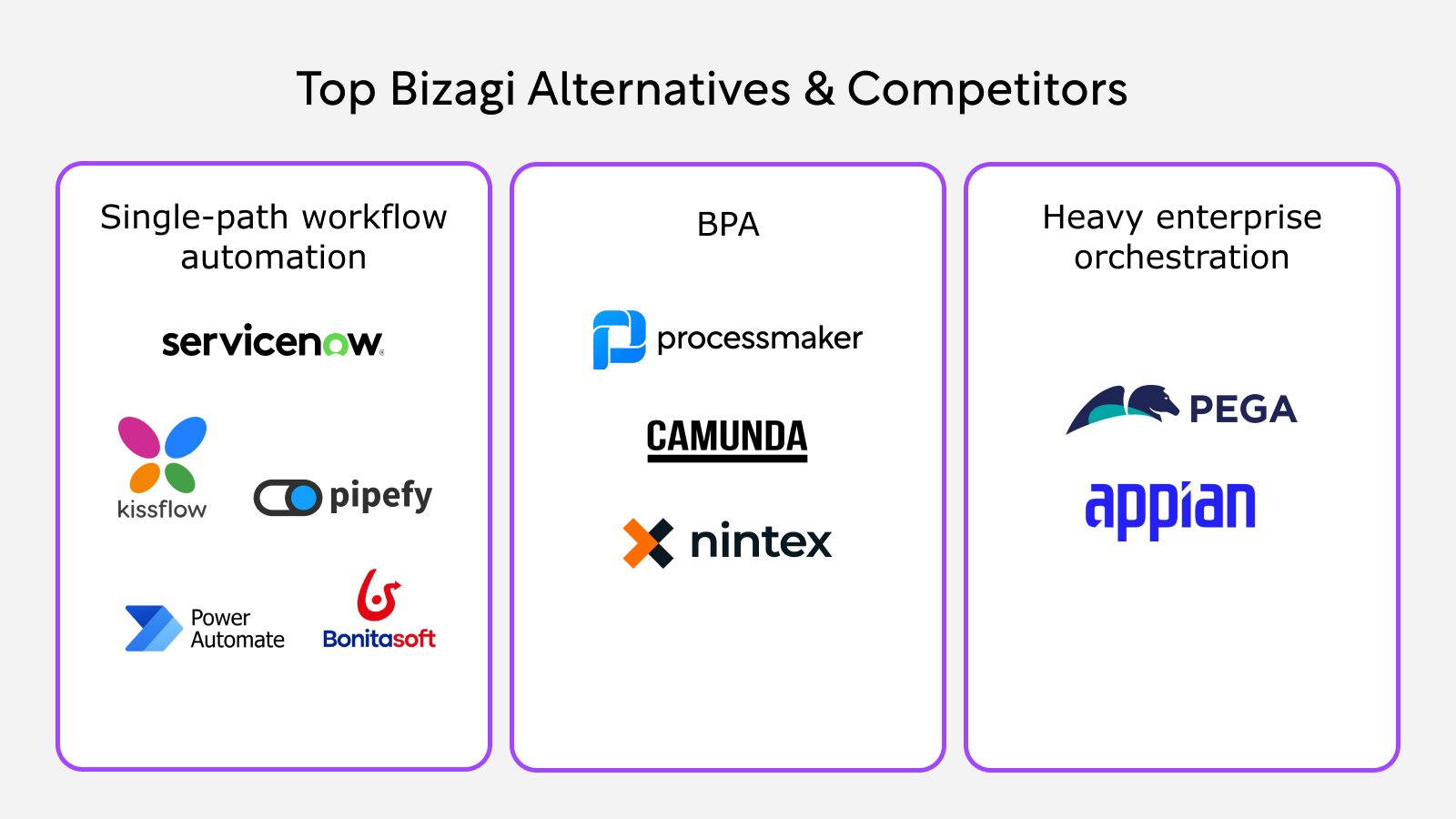 Top Bizagi Alternatives & Competitors

Single-path workflow automation

servicenow

kissflow

pipefy

Power Automate

Bonitasoft

BPA

processmaker

CAMUNDA

nintex

Heavy enterprise orchestration

PEGA

appian